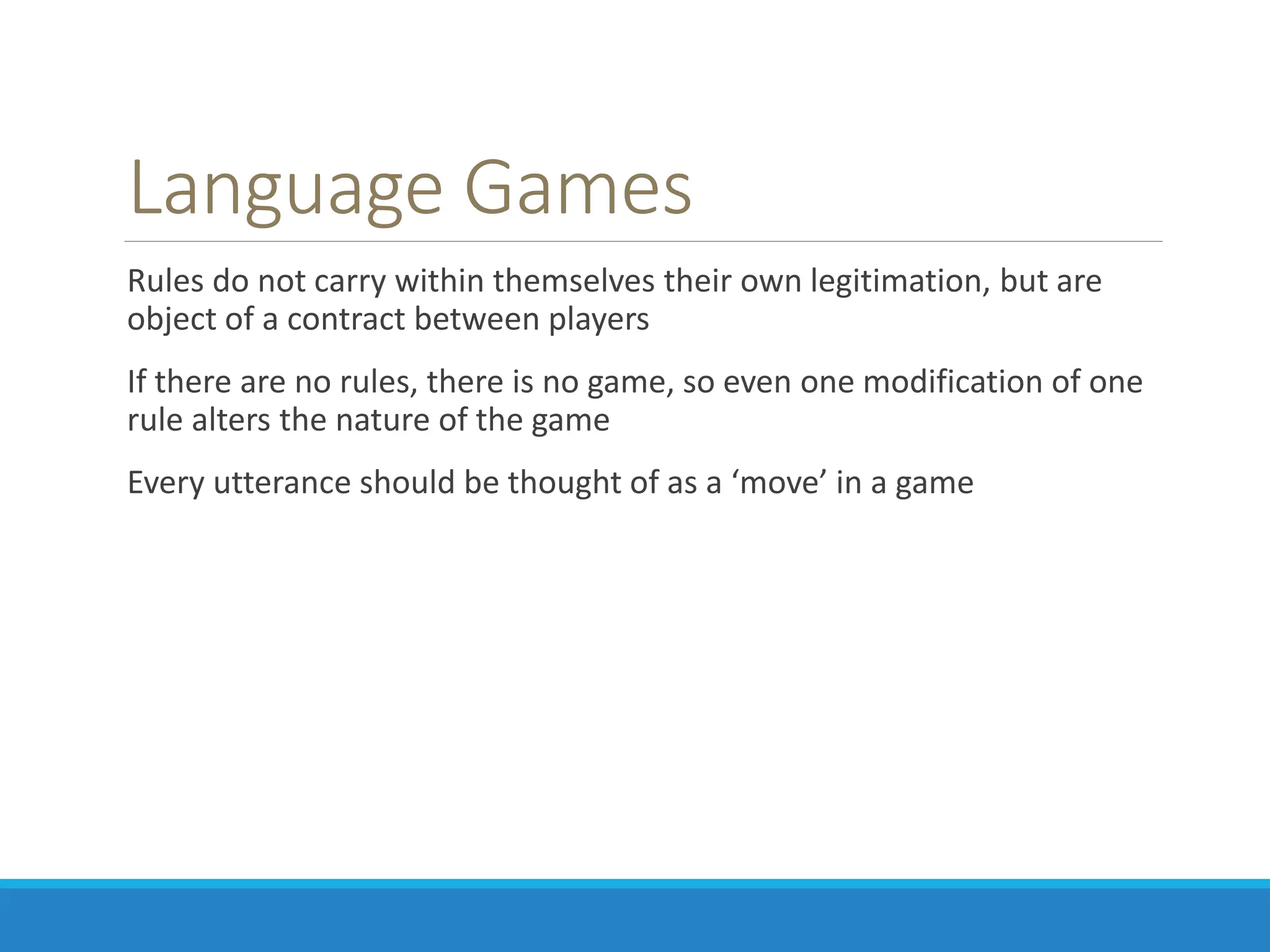 Language Games

Rules do not carry within themselves their own legitimation, but are object of a contract between players

If there are no rules, there is no game, so even one modification of one rule alters the nature of the game

Every utterance should be thought of as a ‘move’ in a game